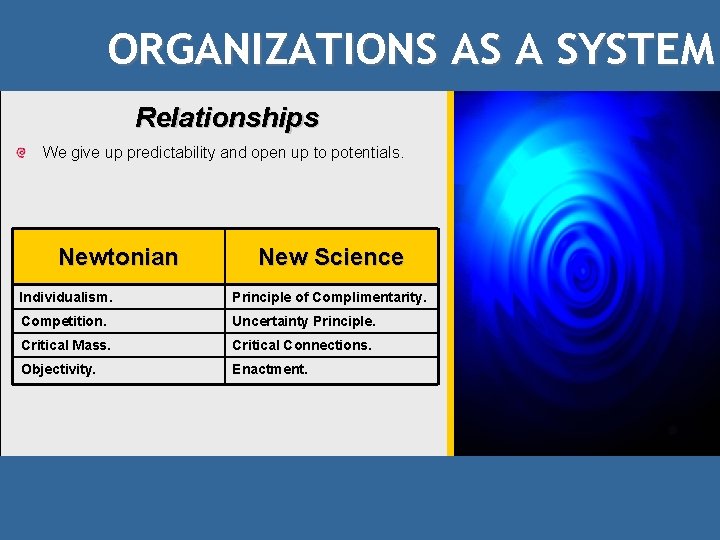 ORGANIZATIONS AS A SYSTEM

Relationships

We give up predictability and open up to potentials.

| Newtonian | New Science |
|---|---|
| Individualism. | Principle of Complimentarity. |
| Competition. | Uncertainty Principle. |
| Critical Mass. | Critical Connections. |
| Objectivity. | Enactment. |